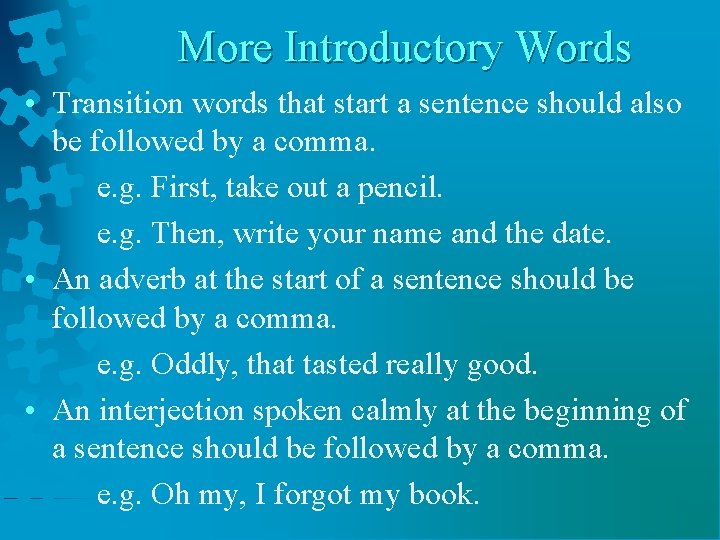 More Introductory Words

• Transition words that start a sentence should also be followed by a comma.

e.g. First, take out a pencil.

e.g. Then, write your name and the date.

• An adverb at the start of a sentence should be followed by a comma.

e.g. Oddly, that tasted really good.

• An interjection spoken calmly at the beginning of a sentence should be followed by a comma.

e.g. Oh my, I forgot my book.